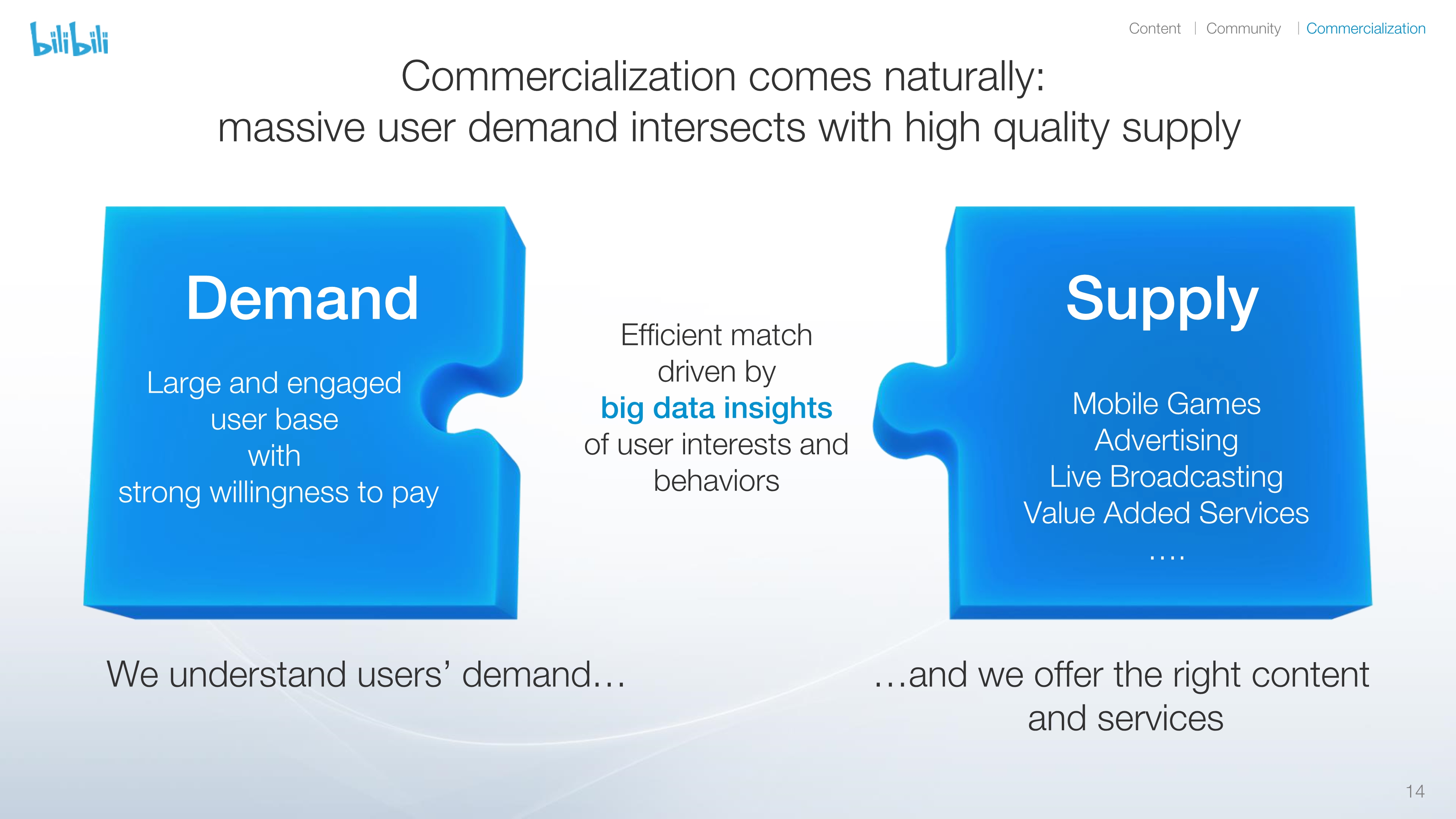 bilibili

Content | Community | Commercialization

Commercialization comes naturally:
massive user demand intersects with high quality supply

Demand

Large and engaged user base with strong willingness to pay

Efficient match driven by big data insights of user interests and behaviors

Supply

Mobile Games
Advertising
Live Broadcasting
Value Added Services
....

We understand users' demand…

…and we offer the right content and services

14